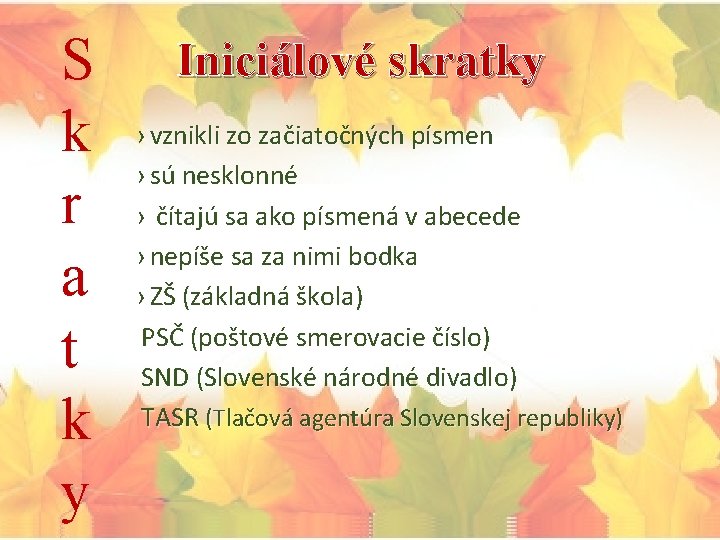 S
k
r
a
t
k
y

Iniciálové skratky

› vznikli zo začiatočných písmen
› sú nesklonné
› čítajú sa ako písmená v abecede
› nepíše sa za nimi bodka
› ZŠ (základná škola)
PSČ (poštové smerovacie číslo)
SND (Slovenské národné divadlo)
TASR (Tlačová agentúra Slovenskej republiky)